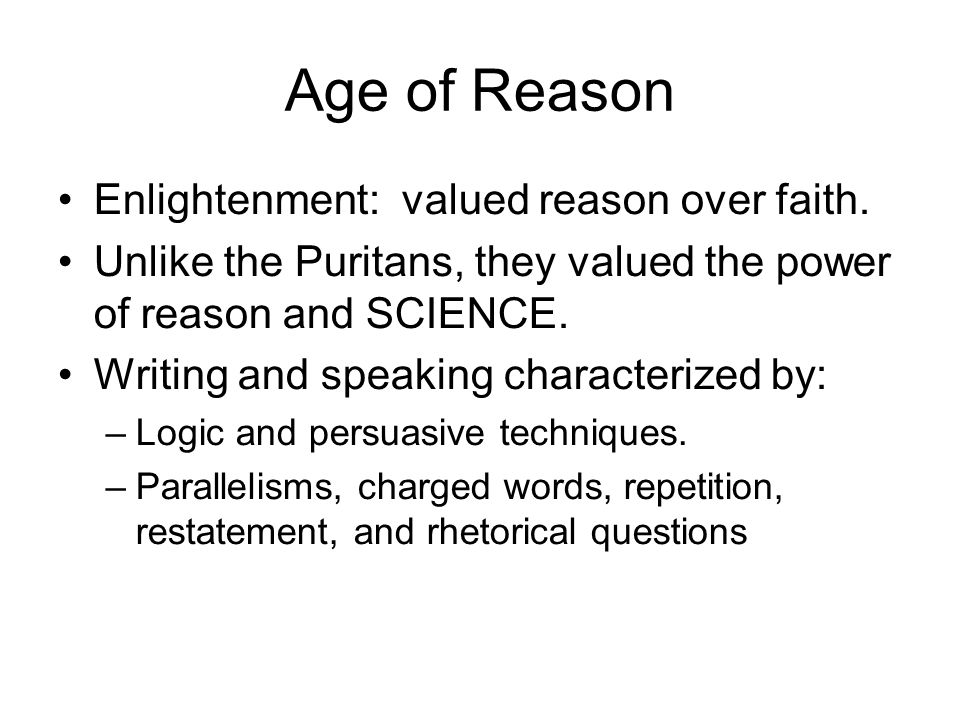 Age of Reason

• Enlightenment: valued reason over faith.
• Unlike the Puritans, they valued the power of reason and SCIENCE.
• Writing and speaking characterized by:
– Logic and persuasive techniques.
– Parallelisms, charged words, repetition, restatement, and rhetorical questions